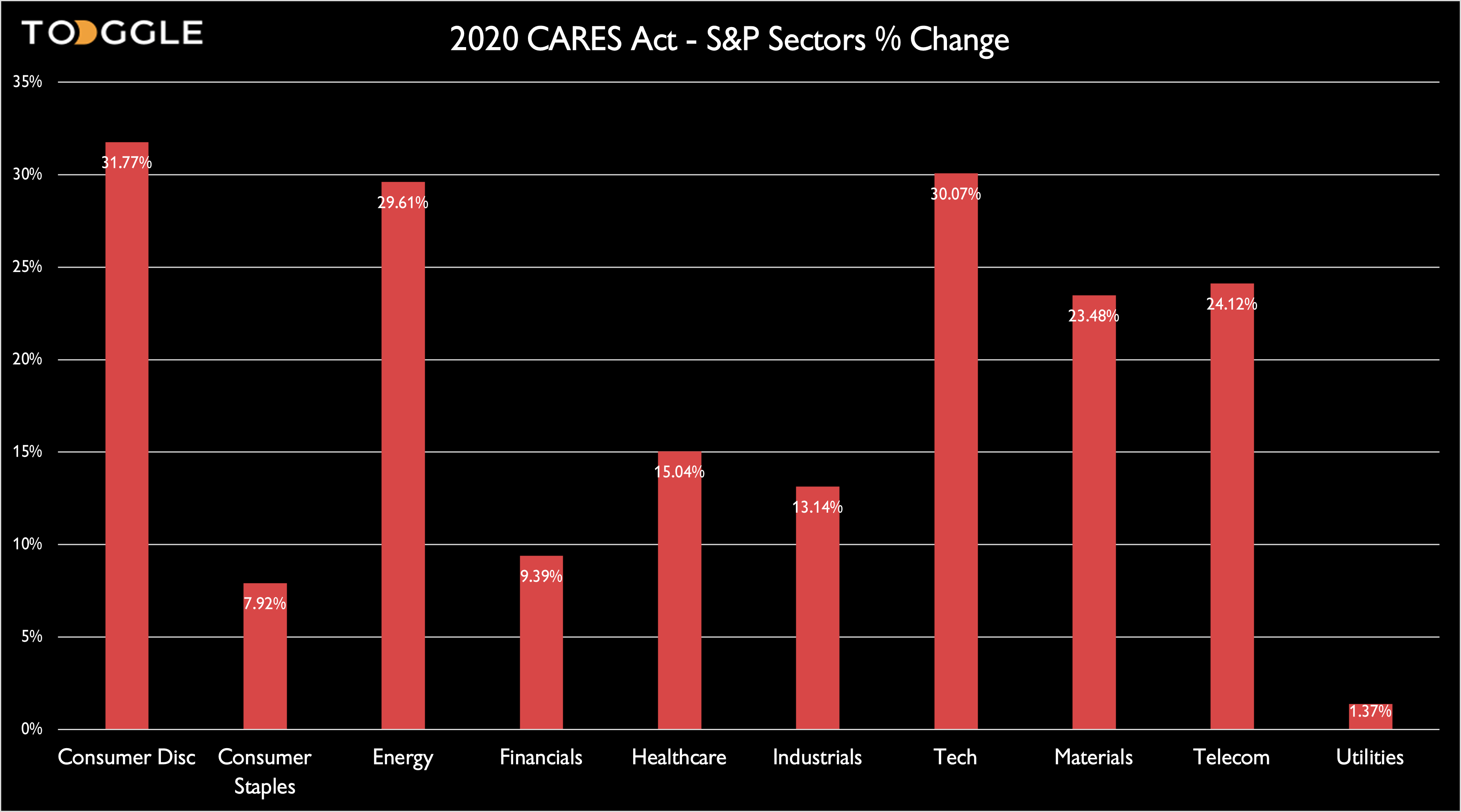 TOGGLE

2020 CARES Act - S&P Sectors % Change

35%
30%
25%
20%
15%
10%
5%
0%

31.77%
7.92%
29.61%
9.39%
15.04%
13.14%
30.07%
23.48%
24.12%
1.37%

Consumer Disc
Consumer Staples
Energy
Financials
Healthcare
Industrials
Tech
Materials
Telecom
Utilities